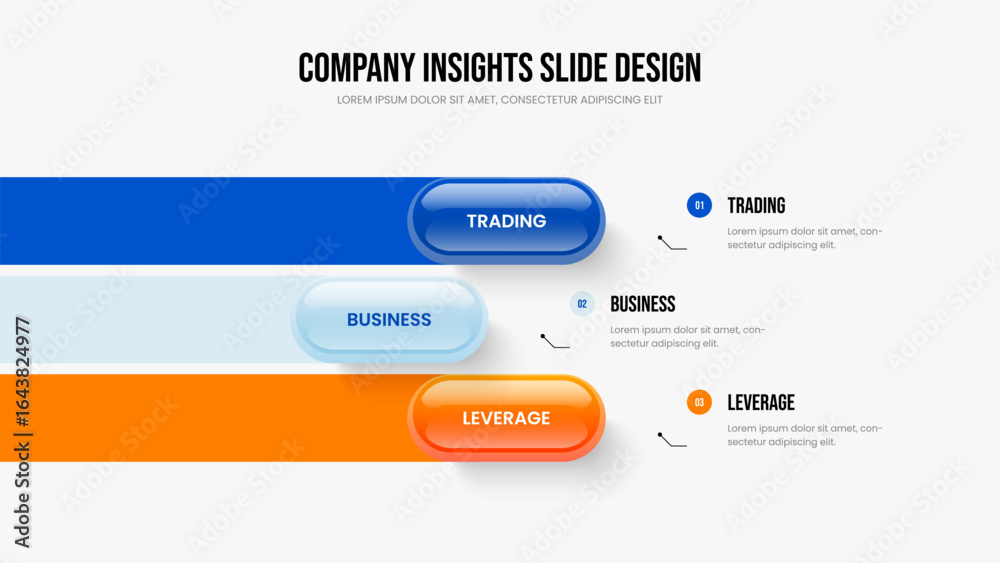 COMPANY INSIGHTS SLIDE DESIGN

LOREM IPSUM DOLOR SIT AMET, CONSECTETUR ADIPISCING ELIT

TRADING

BUSINESS

LEVERAGE

01 TRADING

Lorem ipsum dolor sit amet, consectetur adipiscing elit.

02 BUSINESS

Lorem ipsum dolor sit amet, consectetur adipiscing elit.

03 LEVERAGE

Lorem ipsum dolor sit amet, consectetur adipiscing elit.

Adobe Stock | #1643824977